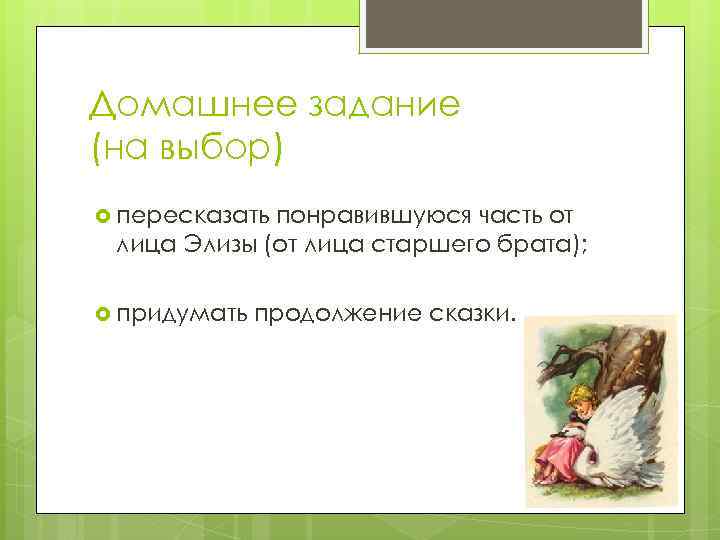 Домашнее задание (на выбор)

пересказать понравившуюся часть от лица Элизы (от лица старшего брата);

придумать продолжение сказки.